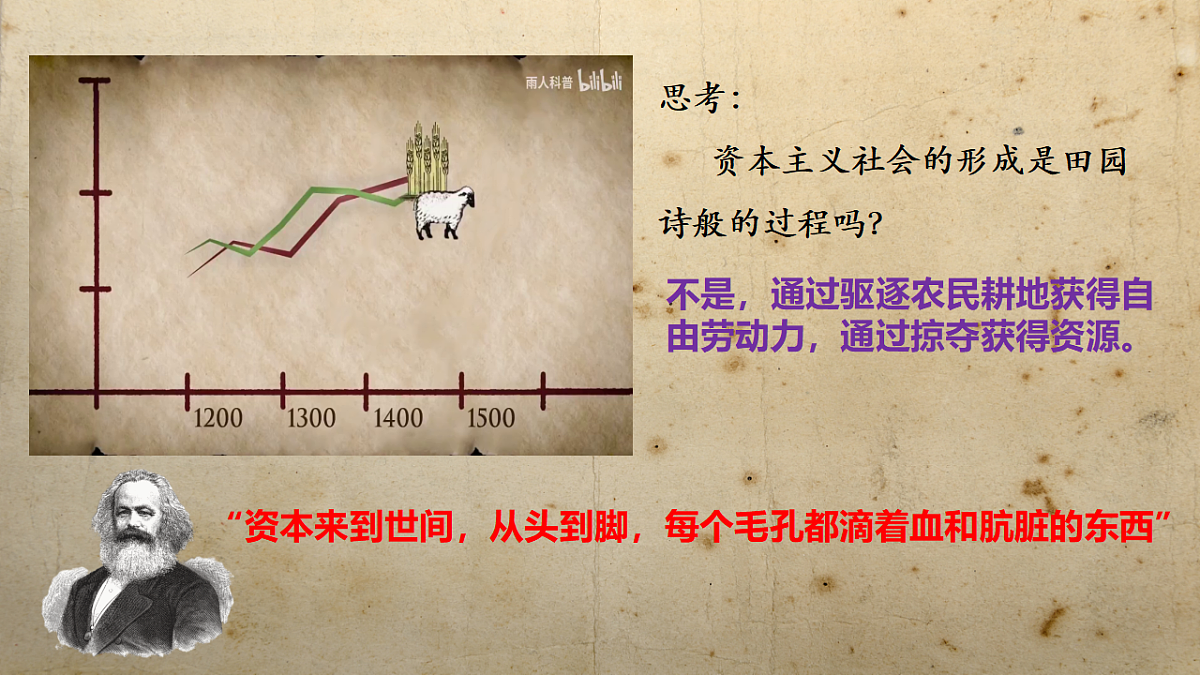 雨人科普 bilibili

1200
1300
1400
1500

思考：

资本主义社会的形成是田园诗般的过程吗?

不是，通过驱逐农民耕地获得自由劳动力，通过掠夺获得资源。

“资本来到世间，从头到脚，每个毛孔都滴着血和肮脏的东西”